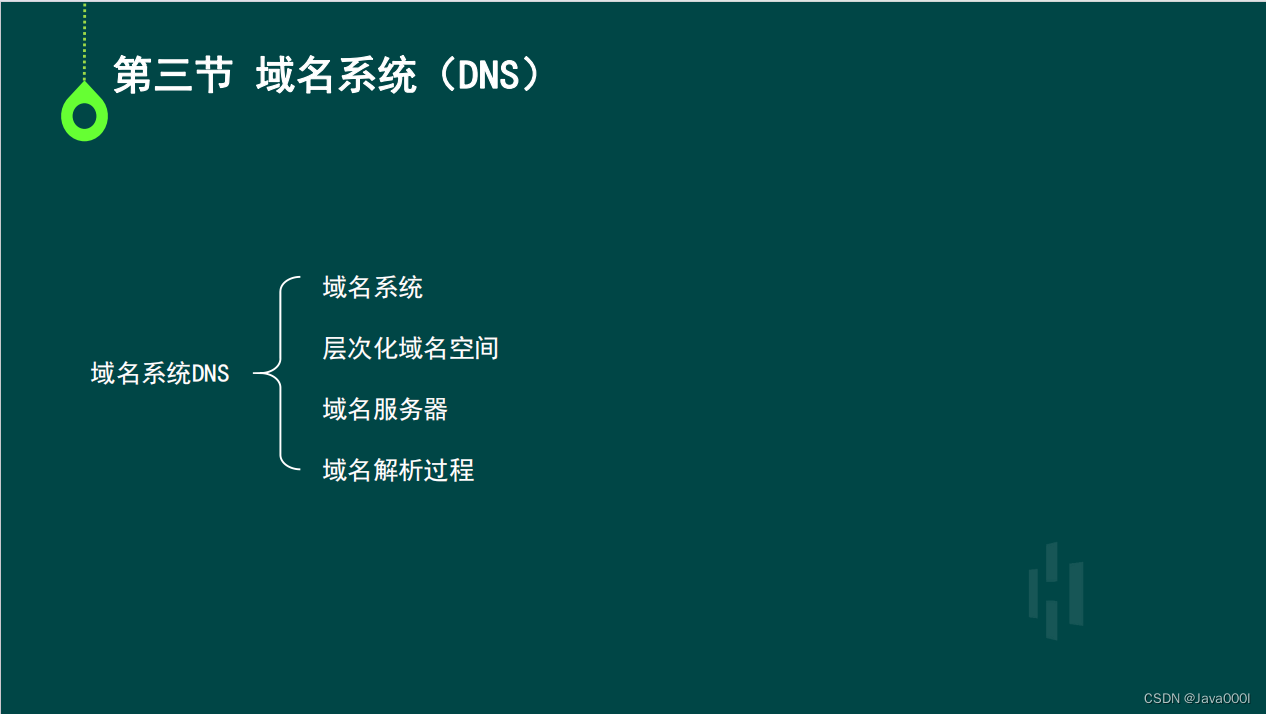 第三节 域名系统（DNS）

域名系统DNS

域名系统

层次化域名空间

域名服务器

域名解析过程

CSDN @Java000I